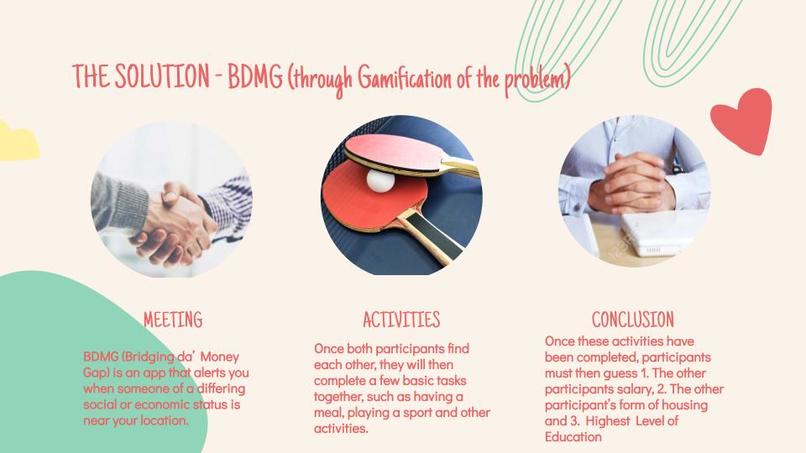 THE SOLUTION - BDMG (through Gamification of the problem)

MEETING

BDMG (Bridging da' Money Gap) is an app that alerts you when someone of a differing social or economic status is near your location.

ACTIVITIES

Once both participants find each other, they will then complete a few basic tasks together, such as having a meal, playing a sport and other activities.

CONCLUSION

Once these activities have been completed, participants must then guess 1. The other participants salary, 2. The other participant's form of housing and 3. Highest Level of Education